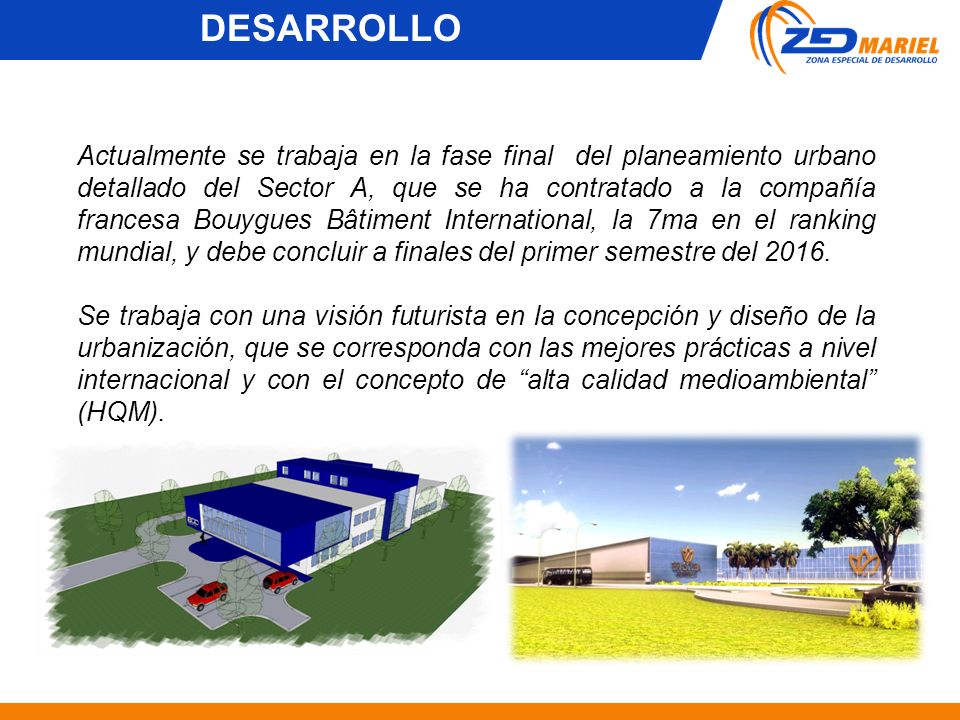 DESARROLLO

ZED MARIEL
ZONA ESPECIAL DE DESARROLLO

Actualmente se trabaja en la fase final del planeamiento urbano detallado del Sector A, que se ha contratado a la compañía francesa Bouygues Bâtiment International, la 7ma en el ranking mundial, y debe concluir a finales del primer semestre del 2016.

Se trabaja con una visión futurista en la concepción y diseño de la urbanización, que se corresponda con las mejores prácticas a nivel internacional y con el concepto de “alta calidad medioambiental” (HQM).